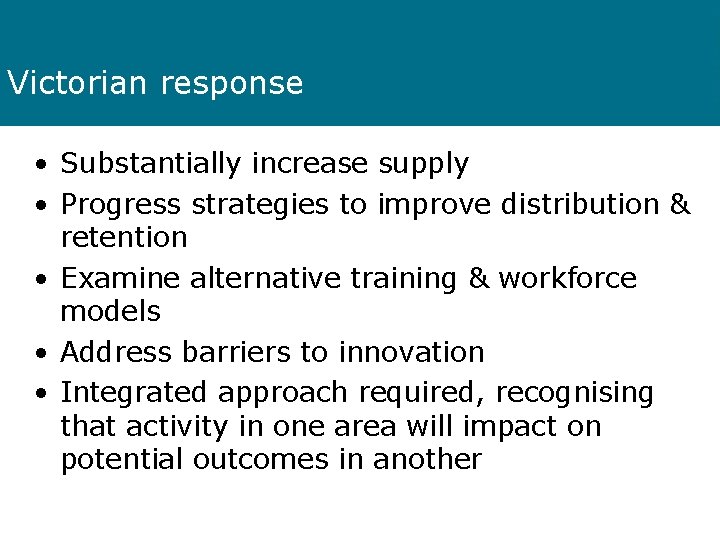 Victorian response

• Substantially increase supply
• Progress strategies to improve distribution & retention
• Examine alternative training & workforce models
• Address barriers to innovation
• Integrated approach required, recognising that activity in one area will impact on potential outcomes in another